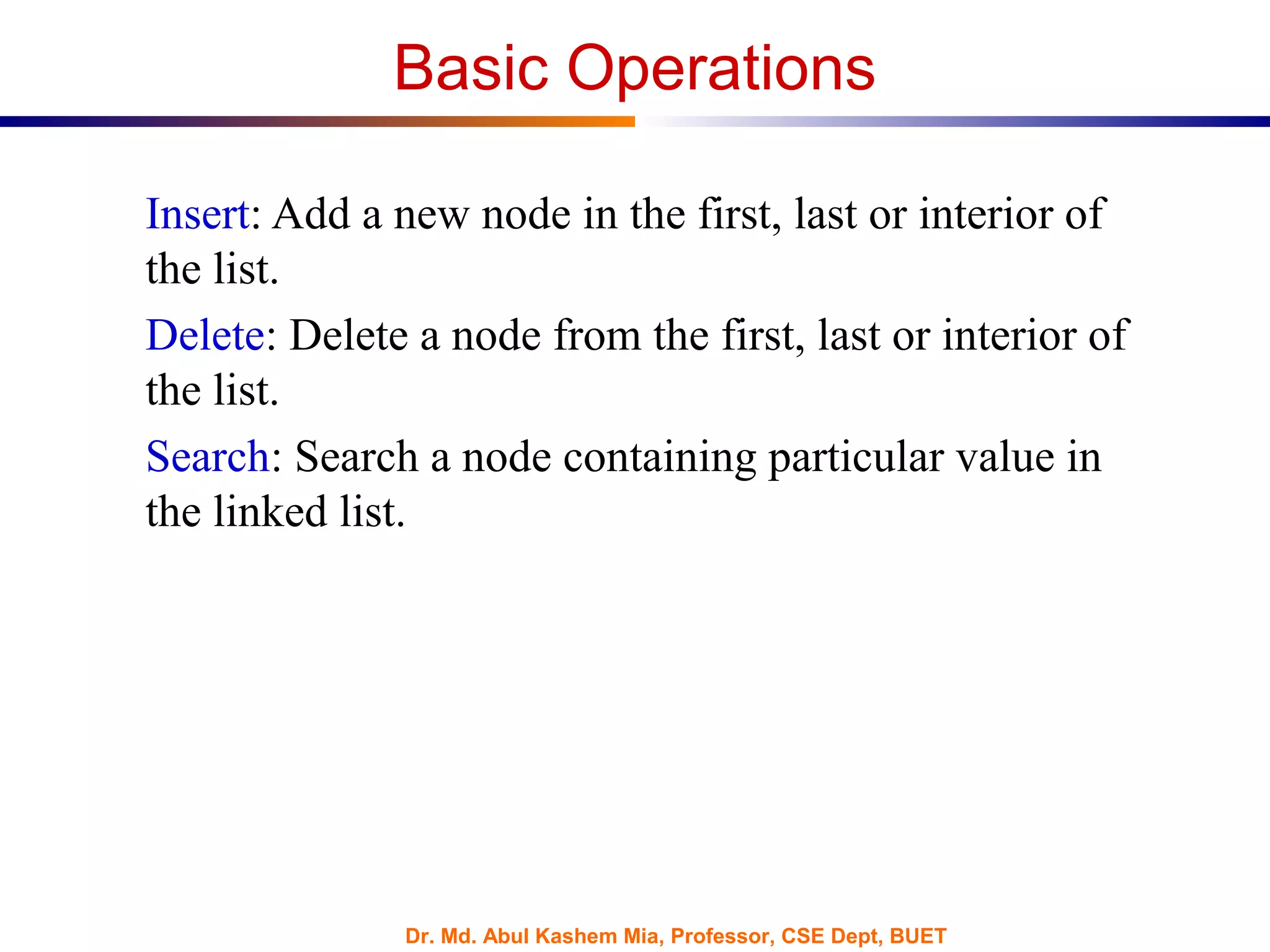 Basic Operations

Insert: Add a new node in the first, last or interior of the list.

Delete: Delete a node from the first, last or interior of the list.

Search: Search a node containing particular value in the linked list.

Dr. Md. Abul Kashem Mia, Professor, CSE Dept, BUET